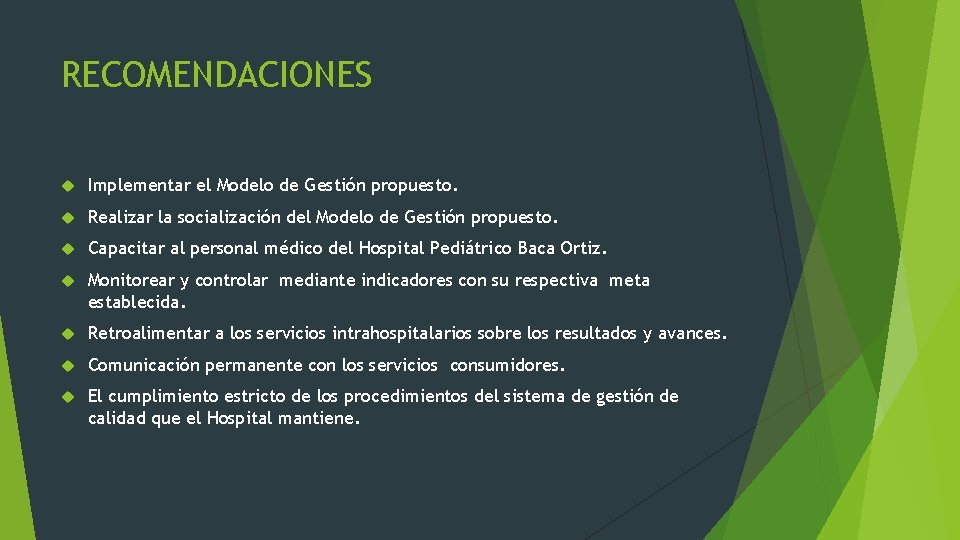 RECOMENDACIONES

Implementar el Modelo de Gestión propuesto.

Realizar la socialización del Modelo de Gestión propuesto.

Capacitar al personal médico del Hospital Pediátrico Baca Ortiz.

Monitorear y controlar mediante indicadores con su respectiva meta establecida.

Retroalimentar a los servicios intrahospitalarios sobre los resultados y avances.

Comunicación permanente con los servicios consumidores.

El cumplimiento estricto de los procedimientos del sistema de gestión de calidad que el Hospital mantiene.